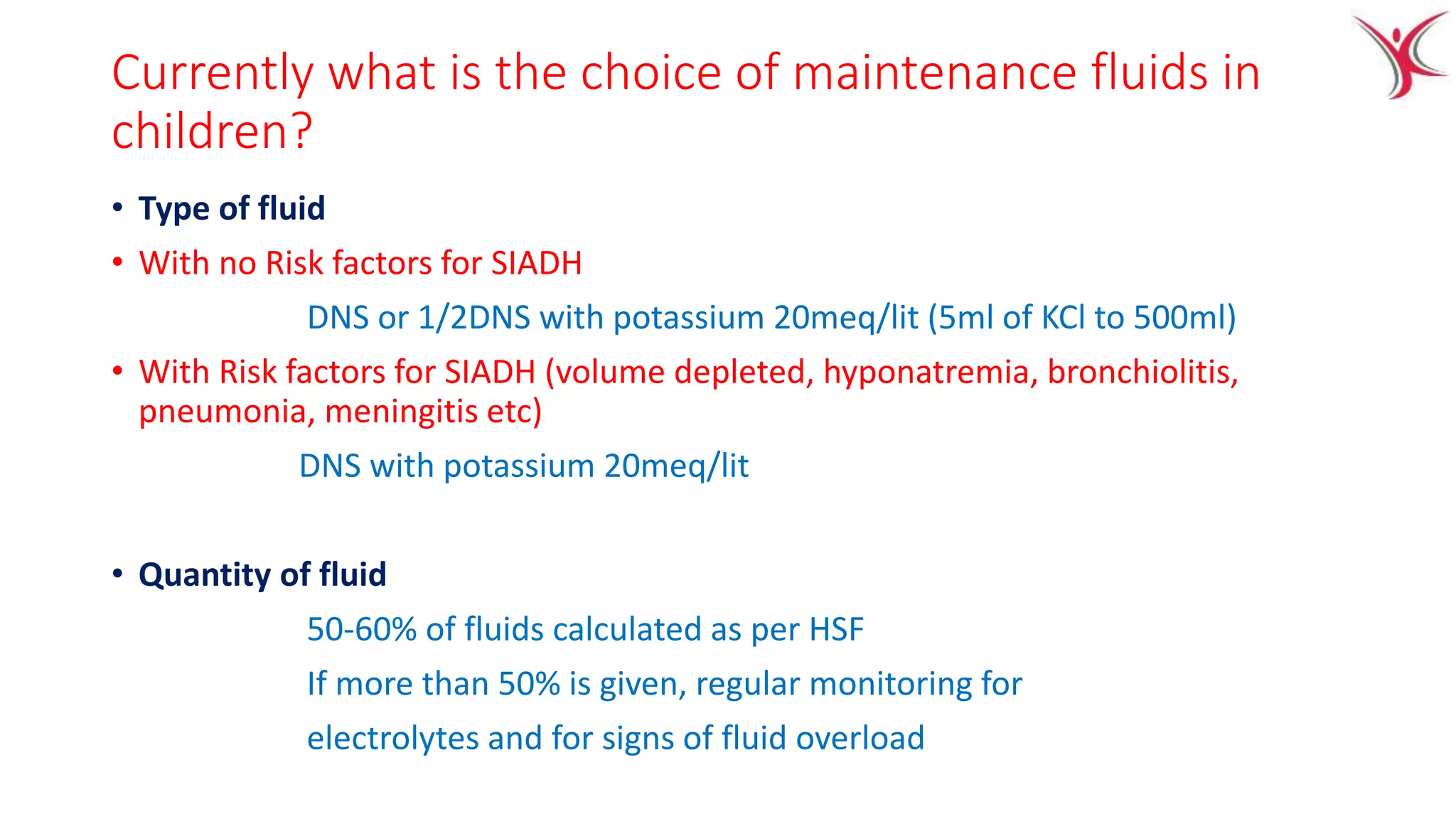 Currently what is the choice of maintenance fluids in children?

• Type of fluid

• With no Risk factors for SIADH

DNS or 1/2DNS with potassium 20meq/lit (5ml of KCl to 500ml)

• With Risk factors for SIADH (volume depleted, hyponatremia, bronchiolitis, pneumonia, meningitis etc)

DNS with potassium 20meq/lit

• Quantity of fluid

50-60% of fluids calculated as per HSF

If more than 50% is given, regular monitoring for electrolytes and for signs of fluid overload